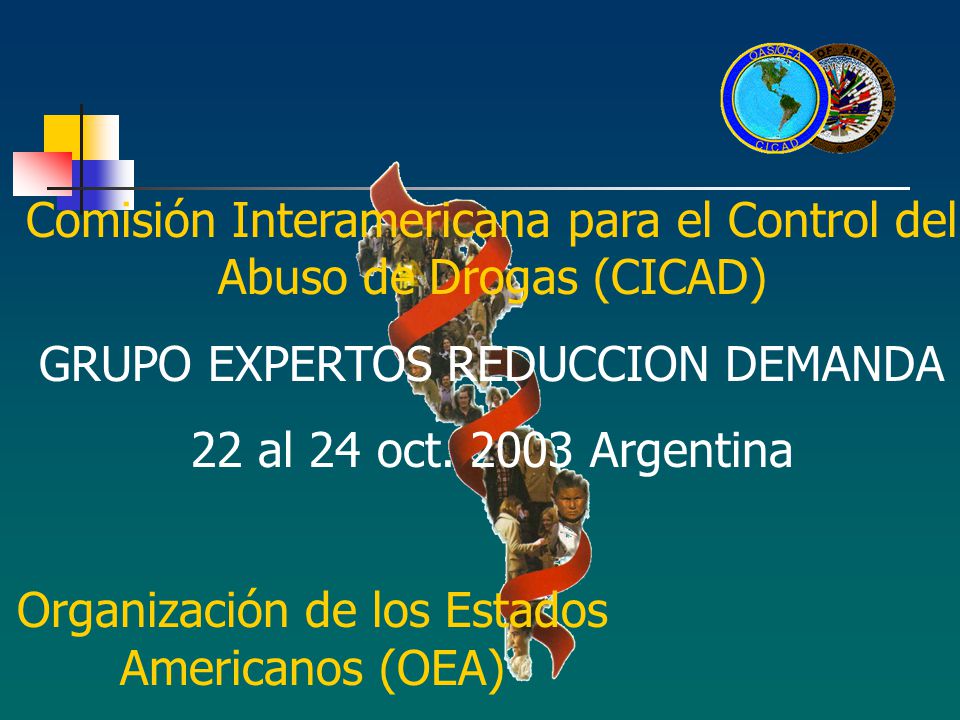 OAS/OEA
CICAD
OF AMERICAN STATES

Comisión Interamericana para el Control del Abuso de Drogas (CICAD)

GRUPO EXPERTOS REDUCCION DEMANDA

22 al 24 oct. 2003 Argentina

Organización de los Estados Americanos (OEA)